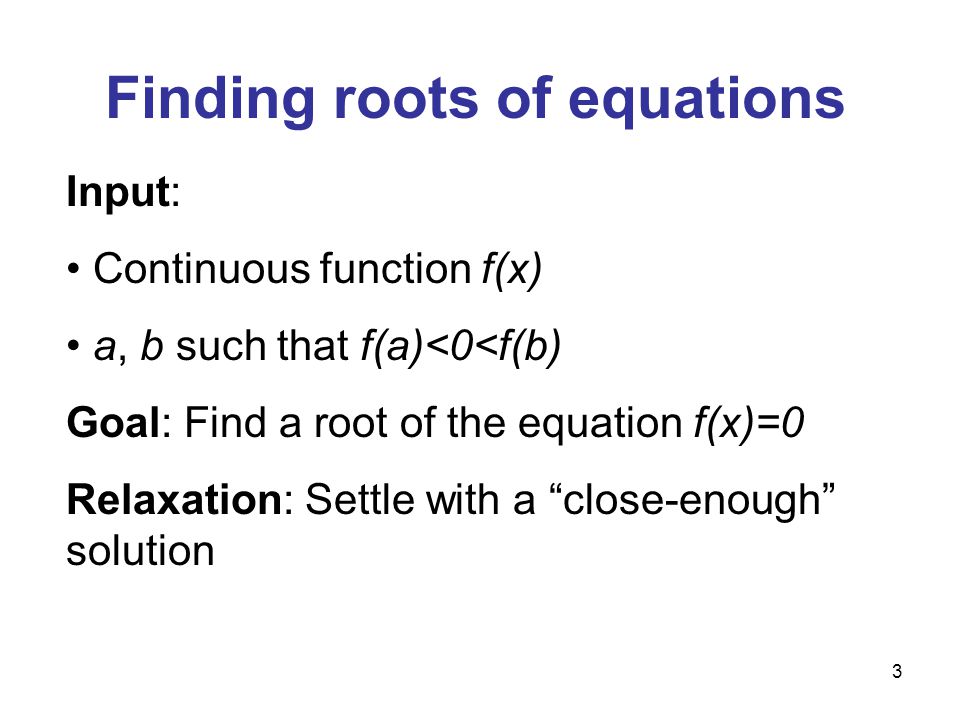 Finding roots of equations

Input:

• Continuous function $f(x)$

• $a$, $b$ such that $f(a)<0<f(b)$

Goal: Find a root of the equation $f(x)=0$

Relaxation: Settle with a “close-enough” solution

3